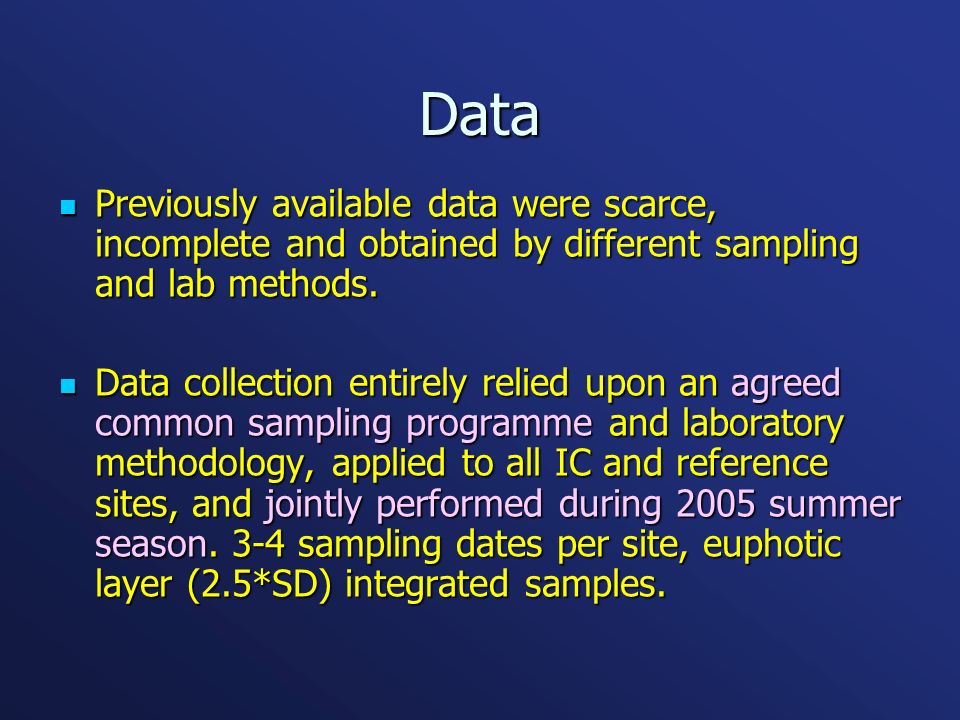 Data

Previously available data were scarce, incomplete and obtained by different sampling and lab methods.

Data collection entirely relied upon an agreed common sampling programme and laboratory methodology, applied to all IC and reference sites, and jointly performed during 2005 summer season. 3-4 sampling dates per site, euphotic layer (2.5*SD) integrated samples.